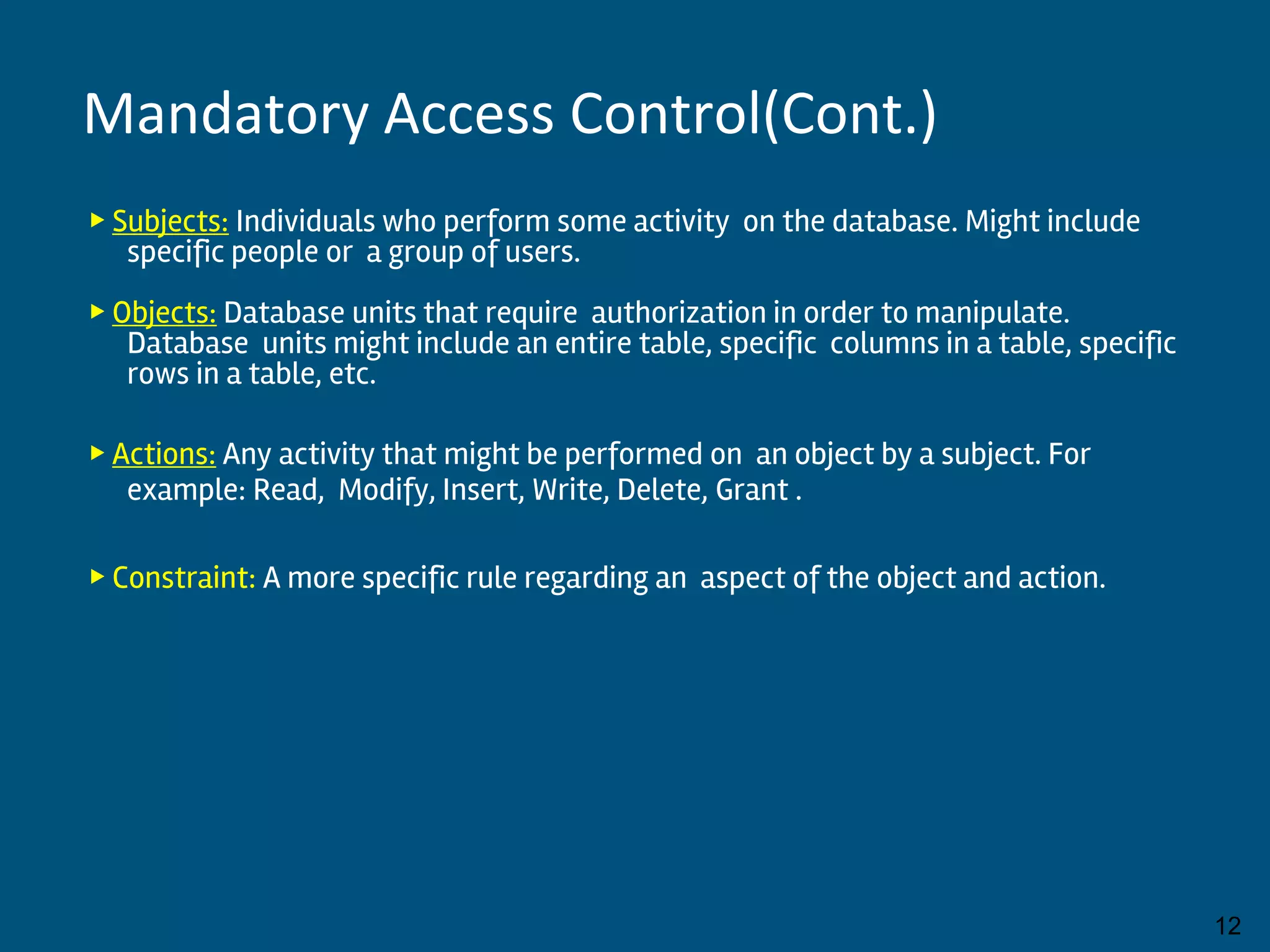 Mandatory Access Control(Cont.)

Subjects: Individuals who perform some activity on the database. Might include specific people or a group of users.

Objects: Database units that require authorization in order to manipulate. Database units might include an entire table, specific columns in a table, specific rows in a table, etc.

Actions: Any activity that might be performed on an object by a subject. For example: Read, Modify, Insert, Write, Delete, Grant .

Constraint: A more specific rule regarding an aspect of the object and action.

12